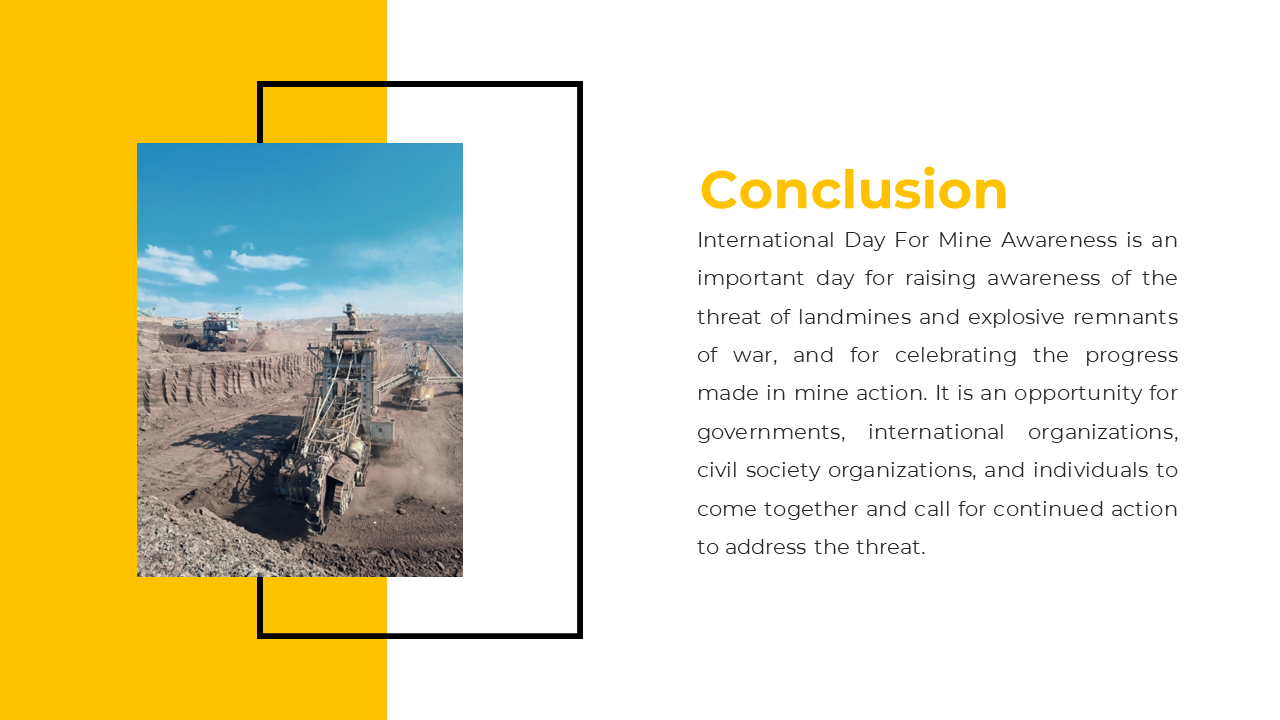 Conclusion

International Day For Mine Awareness is an important day for raising awareness of the threat of landmines and explosive remnants of war, and for celebrating the progress made in mine action. It is an opportunity for governments, international organizations, civil society organizations, and individuals to come together and call for continued action to address the threat.